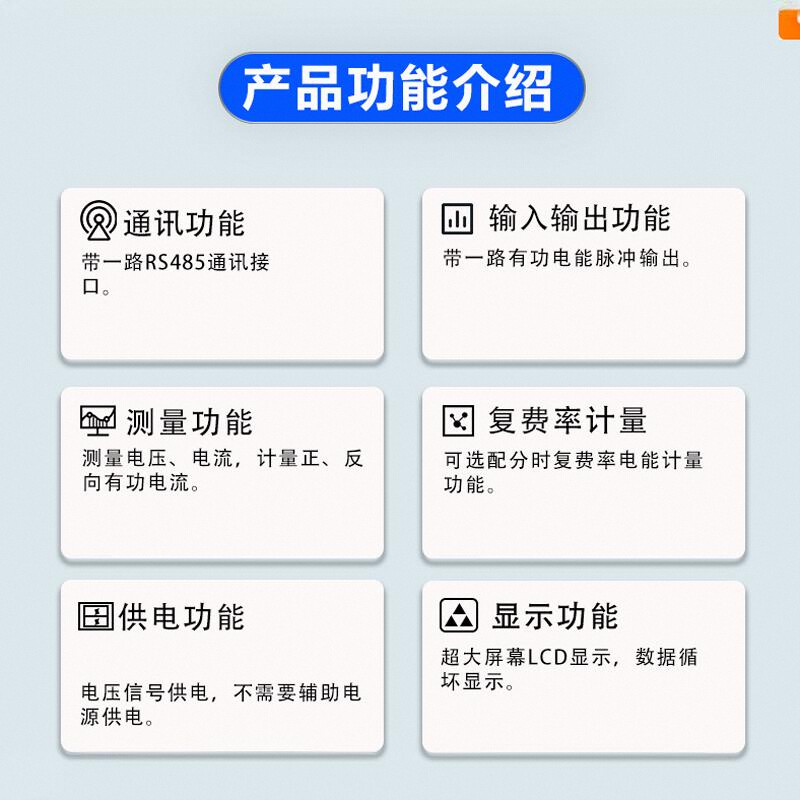 产品功能介绍

通讯功能
带一路RS485通讯接口。

输入输出功能
带一路有功电能脉冲输出。

测量功能
测量电压、电流，计量正、反向有功电流。

复费率计量
可选配分时复费率电能计量功能。

供电功能
电压信号供电，不需要辅助电源供电。

显示功能
超大屏幕LCD显示，数据循环显示。